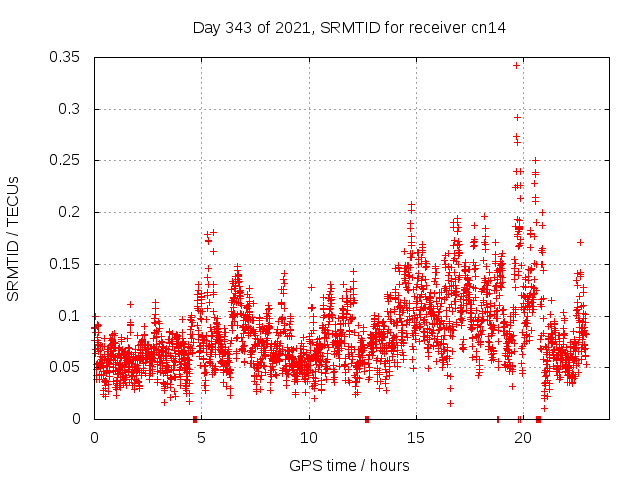 Day 343 of 2021, SRMTID for receiver cn14

SRMTID / TECUs

0.35
0.3
0.25
0.2
0.15
0.1
0.05
0

0
5
10
15
20

GPS time / hours